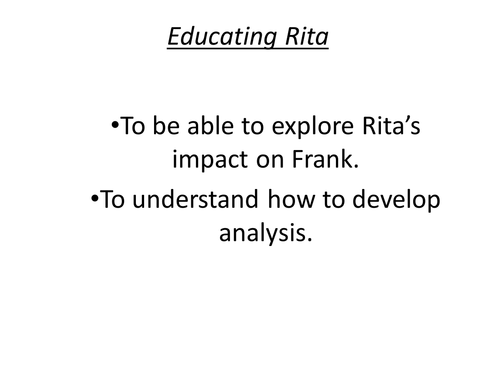 Educating Rita

•To be able to explore Rita’s impact on Frank.

•To understand how to develop analysis.